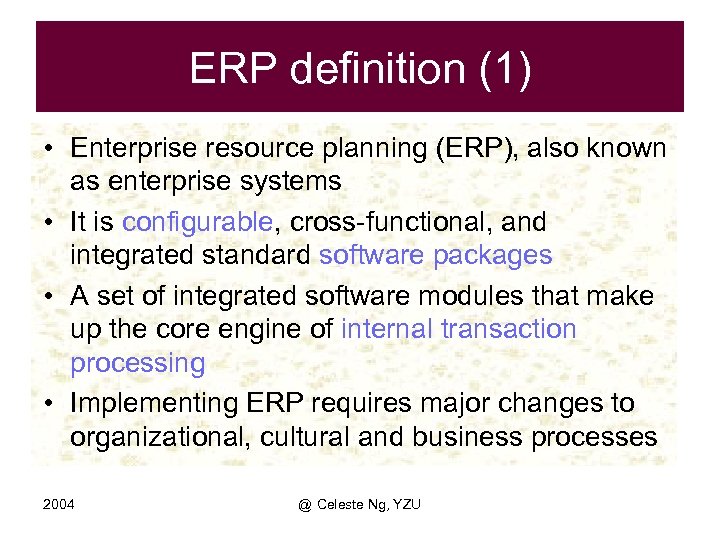 ERP definition (1)

• Enterprise resource planning (ERP), also known as enterprise systems

• It is configurable, cross-functional, and integrated standard software packages

• A set of integrated software modules that make up the core engine of internal transaction processing

• Implementing ERP requires major changes to organizational, cultural and business processes

2004

@ Celeste Ng, YZU